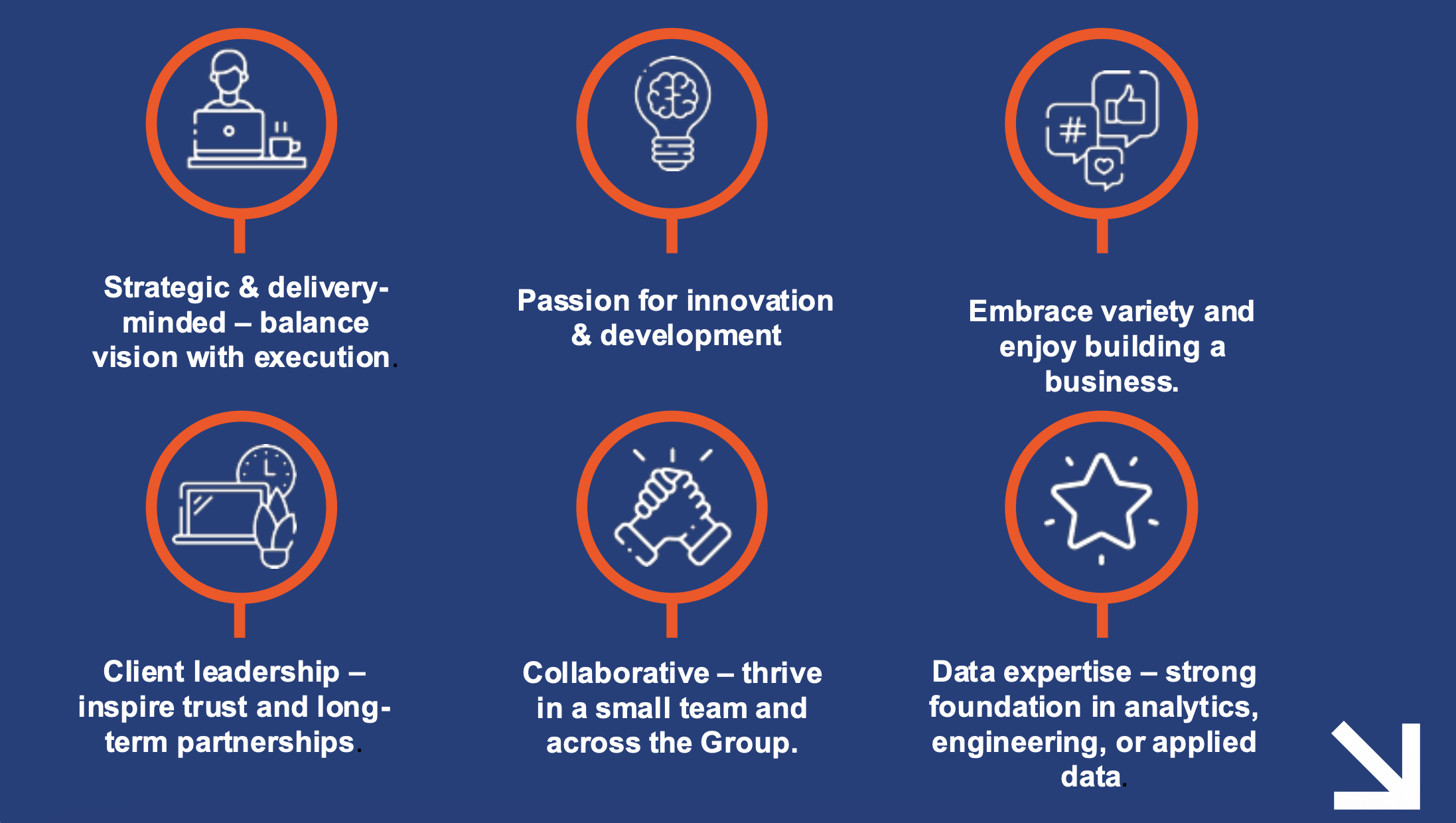 Strategic & delivery-minded – balance vision with execution.

Passion for innovation & development

Embrace variety and enjoy building a business.

Client leadership – inspire trust and long-term partnerships.

Collaborative – thrive in a small team and across the Group.

Data expertise – strong foundation in analytics, engineering, or applied data.